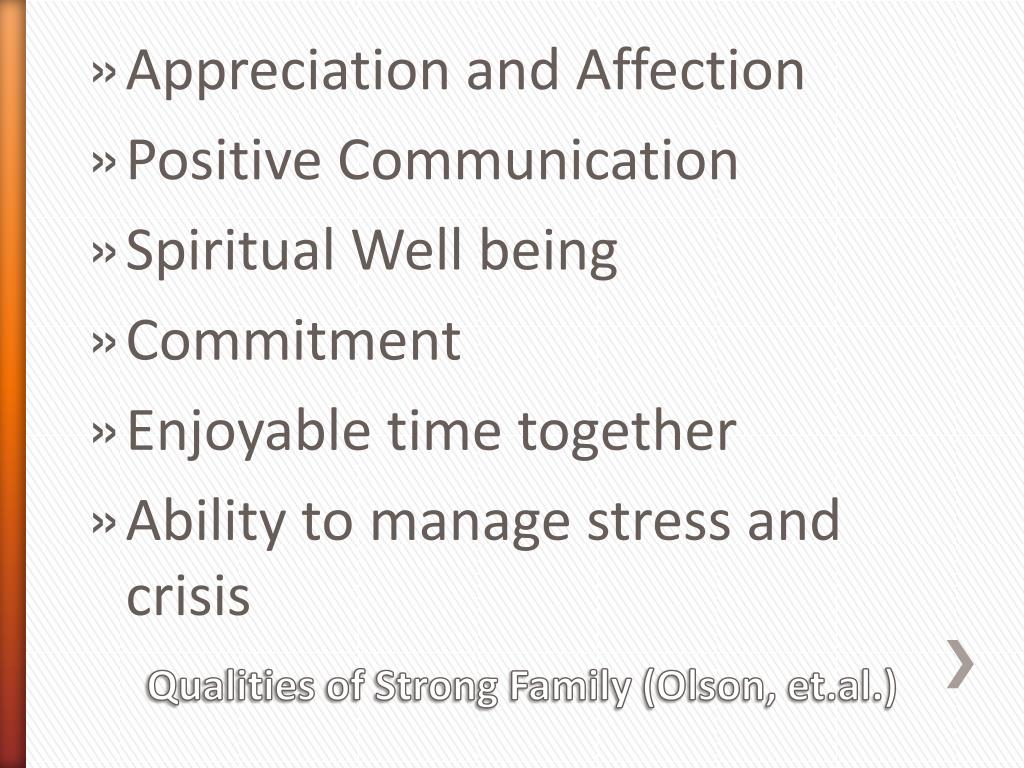 » Appreciation and Affection
» Positive Communication
» Spiritual Well being
» Commitment
» Enjoyable time together
» Ability to manage stress and crisis

Qualities of Strong Family (Olson, et.al.)